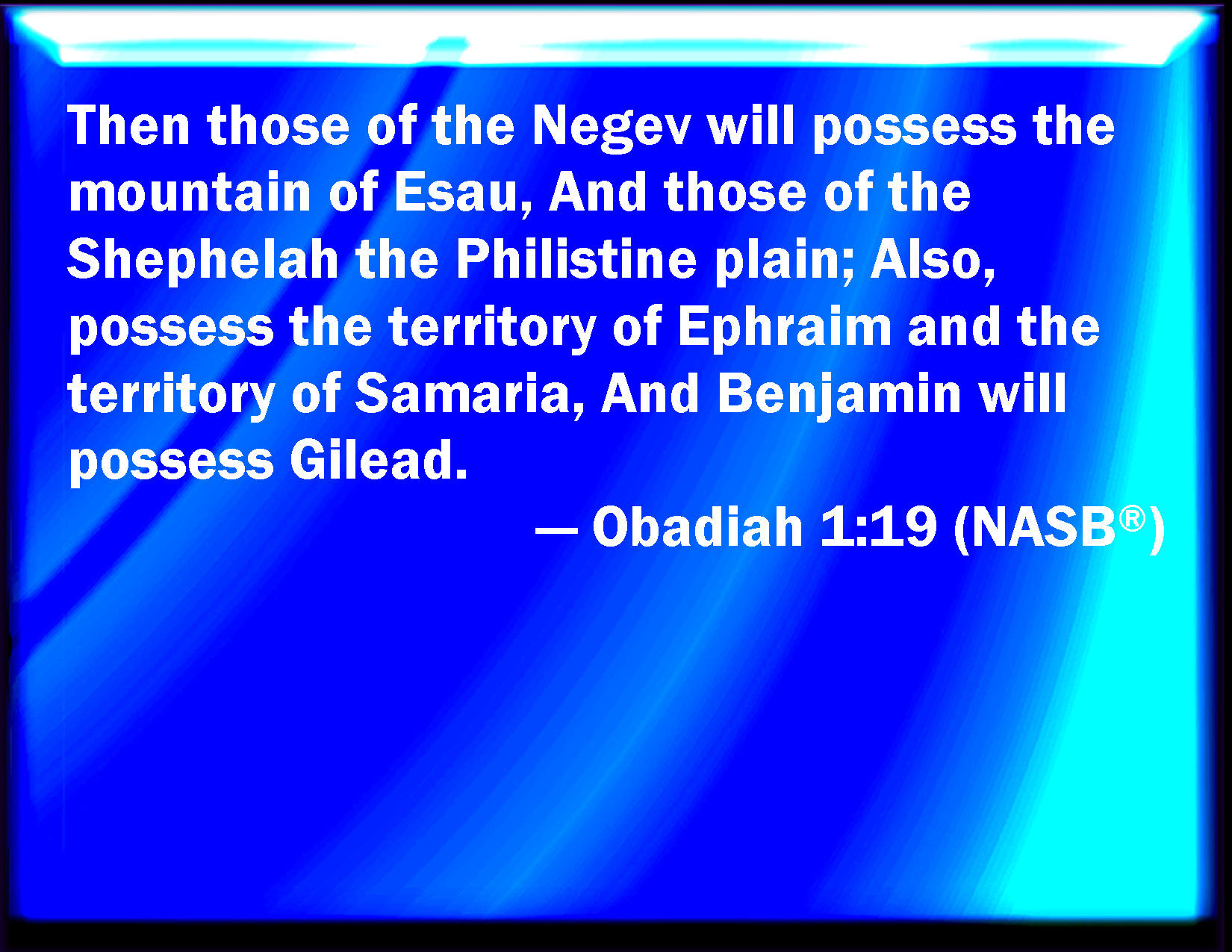 Then those of the Negev will possess the mountain of Esau, And those of the Shephelah the Philistine plain; Also, possess the territory of Ephraim and the territory of Samaria, And Benjamin will possess Gilead.

— Obadiah 1:19 (NASB®)